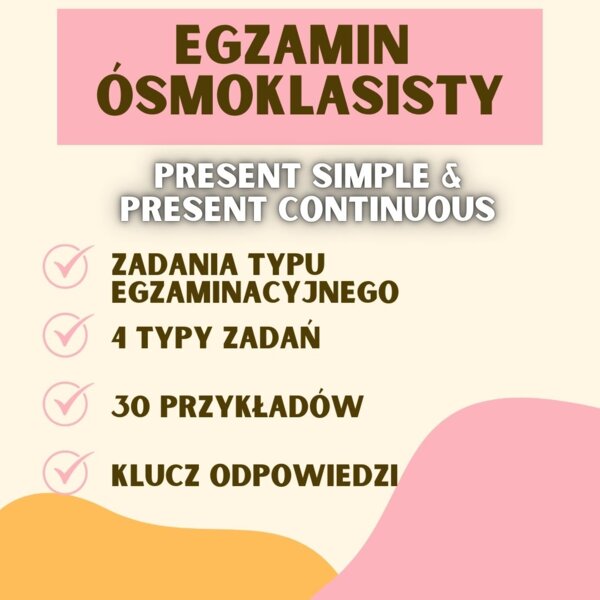 EGZAMIN ÓSMOKLASISTY

PRESENT SIMPLE & PRESENT CONTINUOUS

ZADANIA TYPU EGZAMINACYJNEGO

4 TYPY ZADAŃ

30 PRZYKŁADÓW

KLUCZ ODPOWIEDZI